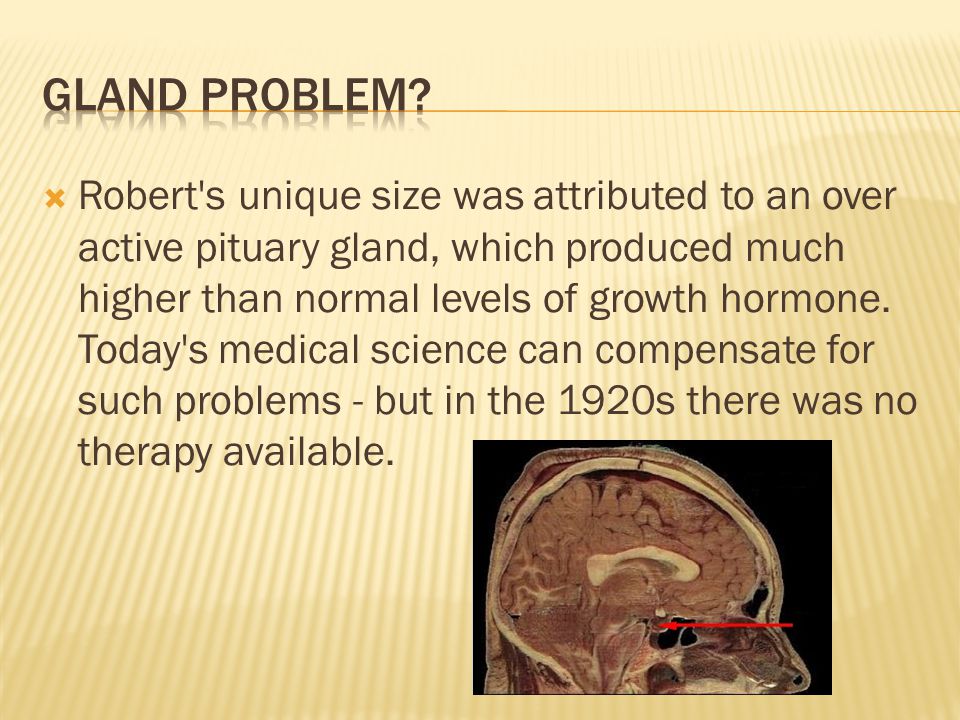 GLAND PROBLEM?

Robert's unique size was attributed to an over active pituary gland, which produced much higher than normal levels of growth hormone. Today's medical science can compensate for such problems - but in the 1920s there was no therapy available.